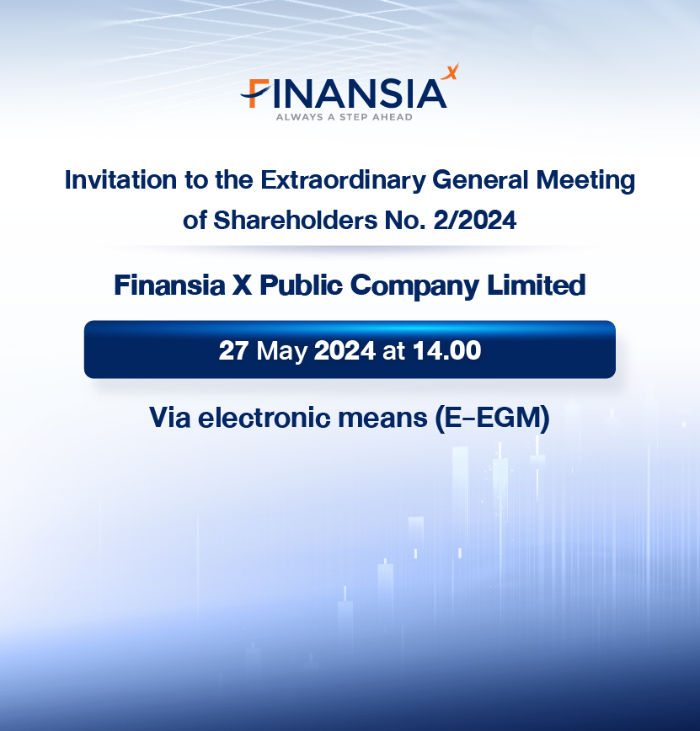 FINANSIA X
ALWAYS A STEP AHEAD

Invitation to the Extraordinary General Meeting of Shareholders No. 2/2024

Finansia X Public Company Limited

27 May 2024 at 14.00

Via electronic means (E-EGM)